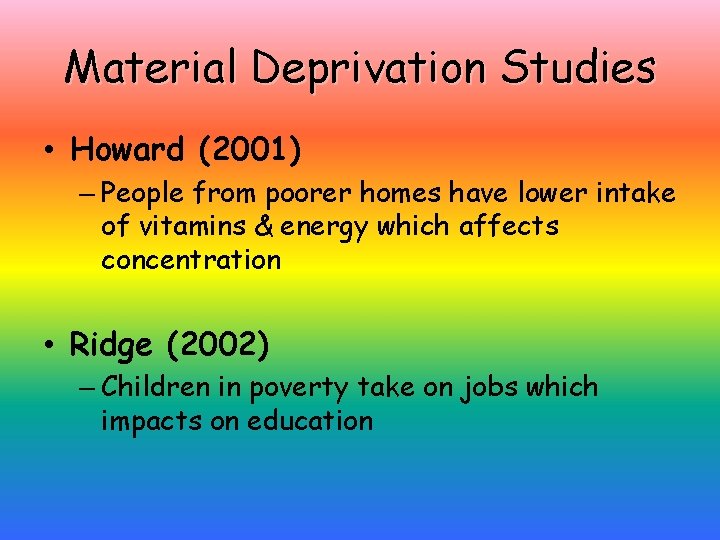 Material Deprivation Studies

• Howard (2001)
– People from poorer homes have lower intake of vitamins & energy which affects concentration

• Ridge (2002)
– Children in poverty take on jobs which impacts on education